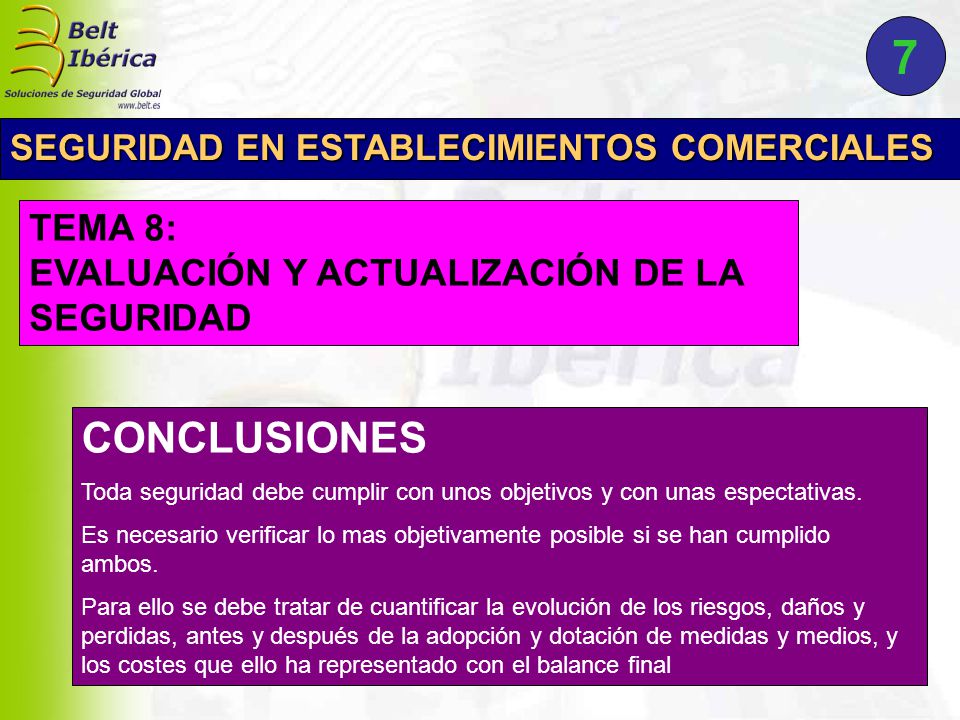 Belt Ibérica
Soluciones de Seguridad Global
www.belt.es

7

SEGURIDAD EN ESTABLECIMIENTOS COMERCIALES

TEMA 8:
EVALUACIÓN Y ACTUALIZACIÓN DE LA SEGURIDAD

CONCLUSIONES

Toda seguridad debe cumplir con unos objetivos y con unas espectativas.

Es necesario verificar lo mas objetivamente posible si se han cumplido ambos.

Para ello se debe tratar de cuantificar la evolución de los riesgos, daños y perdidas, antes y después de la adopción y dotación de medidas y medios, y los costes que ello ha representado con el balance final